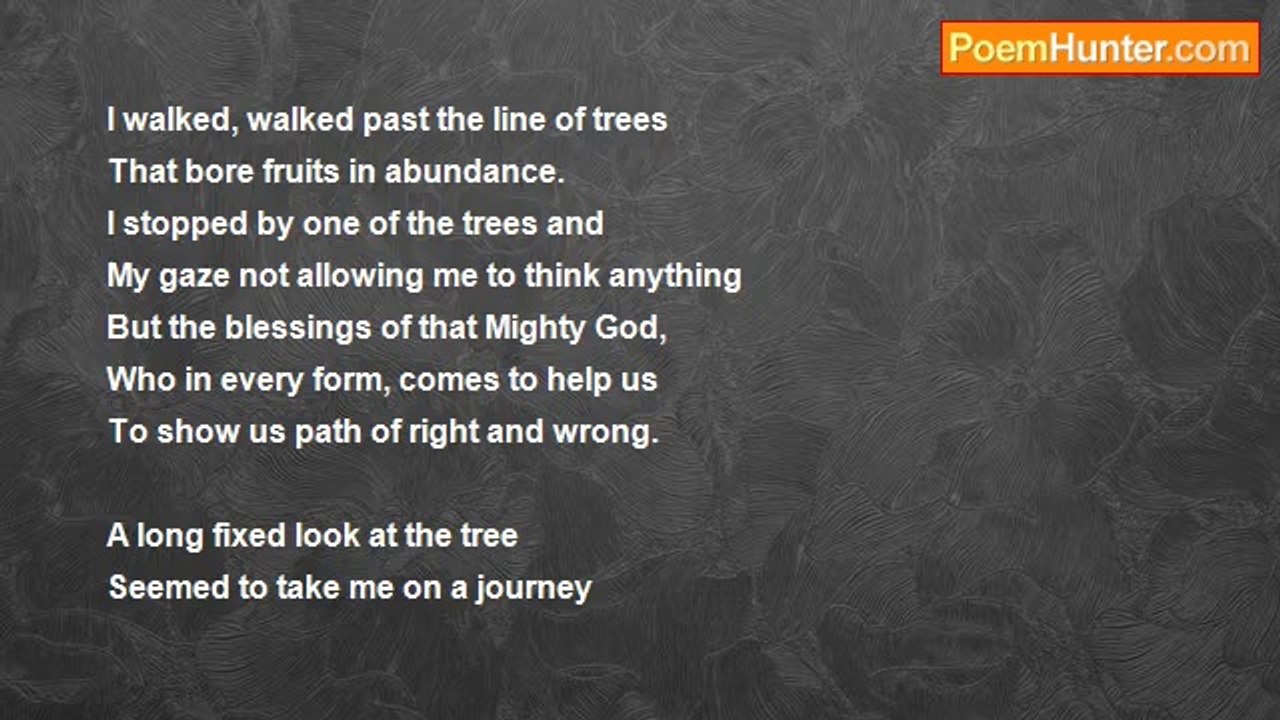 PoemHunter.com

I walked, walked past the line of trees
That bore fruits in abundance.
I stopped by one of the trees and
My gaze not allowing me to think anything
But the blessings of that Mighty God,
Who in every form, comes to help us
To show us path of right and wrong.

A long fixed look at the tree
Seemed to take me on a journey